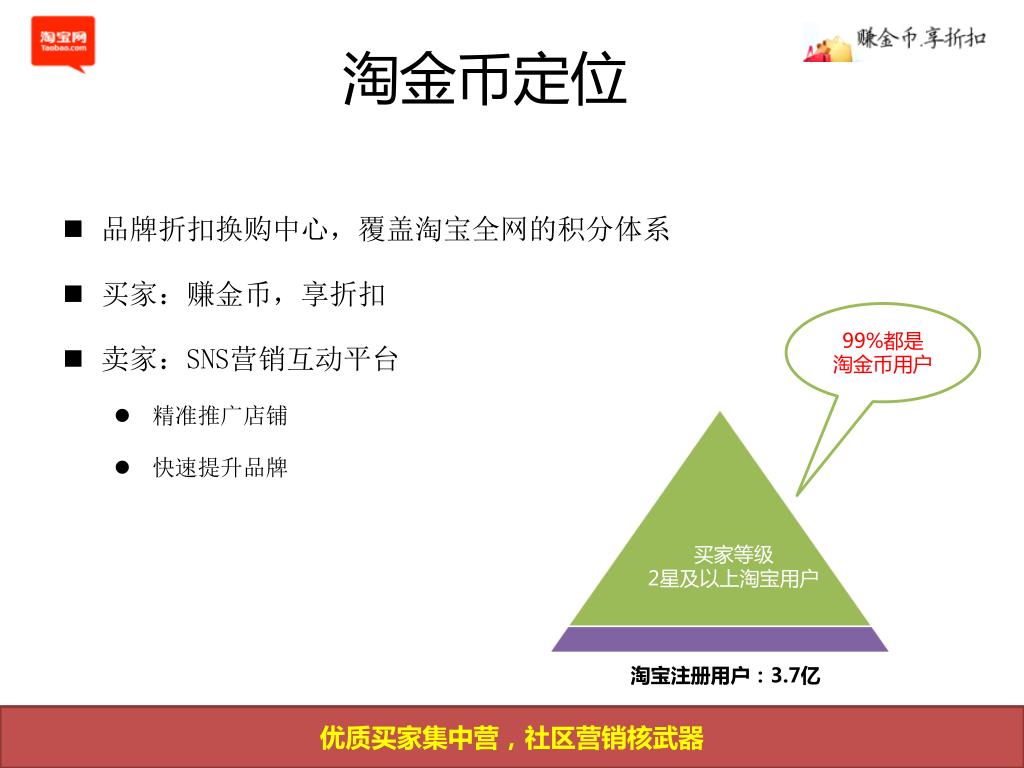 淘宝网
Taobao.com

赚金币.享折扣

淘金币定位

■ 品牌折扣换购中心，覆盖淘宝全网的积分体系

■ 买家：赚金币，享折扣

■ 卖家：SNS营销互动平台

● 精准推广店铺

● 快速提升品牌

99%都是淘金币用户

买家等级
2星及以上淘宝用户

淘宝注册用户：3.7亿

优质买家集中营，社区营销核武器